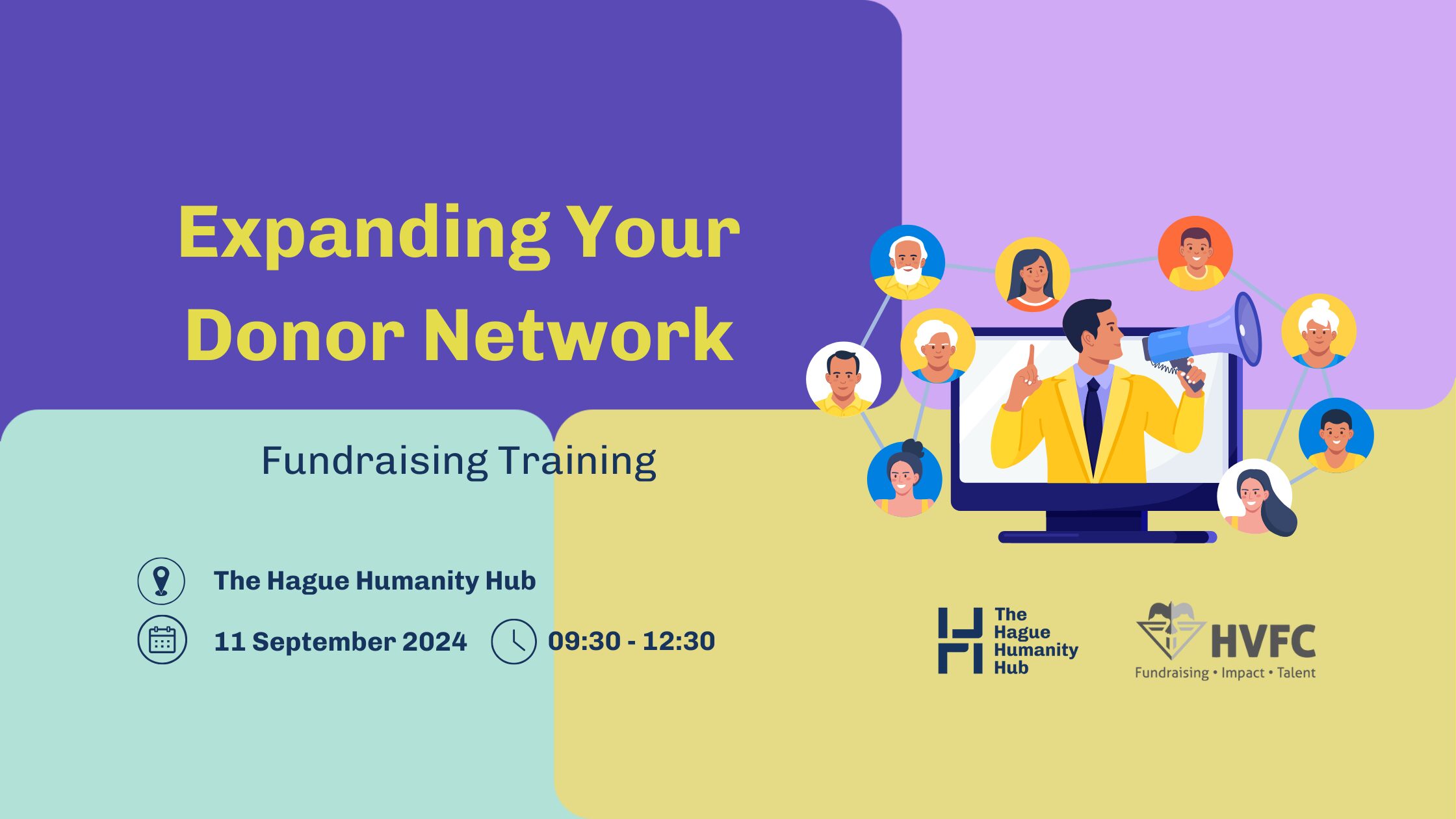 Expanding Your Donor Network

Fundraising Training

The Hague Humanity Hub

11 September 2024

09:30 - 12:30

The Hague Humanity Hub

HVFC
Fundraising • Impact • Talent